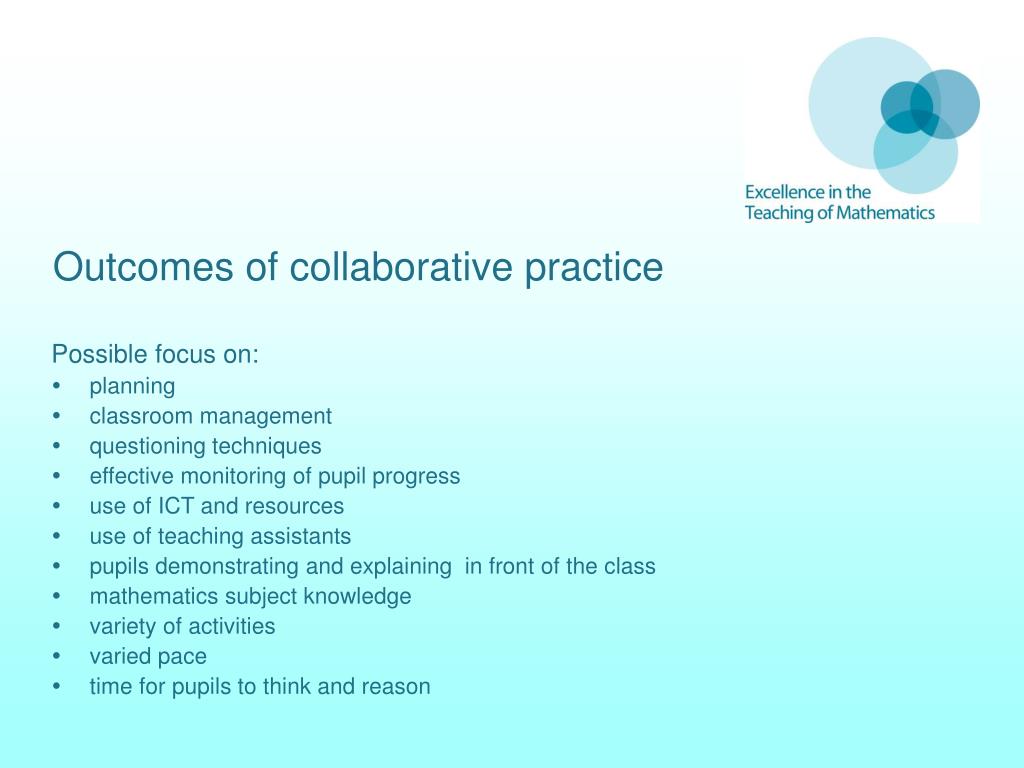 Excellence in the
Teaching of Mathematics

Outcomes of collaborative practice

Possible focus on:
• planning
• classroom management
• questioning techniques
• effective monitoring of pupil progress
• use of ICT and resources
• use of teaching assistants
• pupils demonstrating and explaining in front of the class
• mathematics subject knowledge
• variety of activities
• varied pace
• time for pupils to think and reason